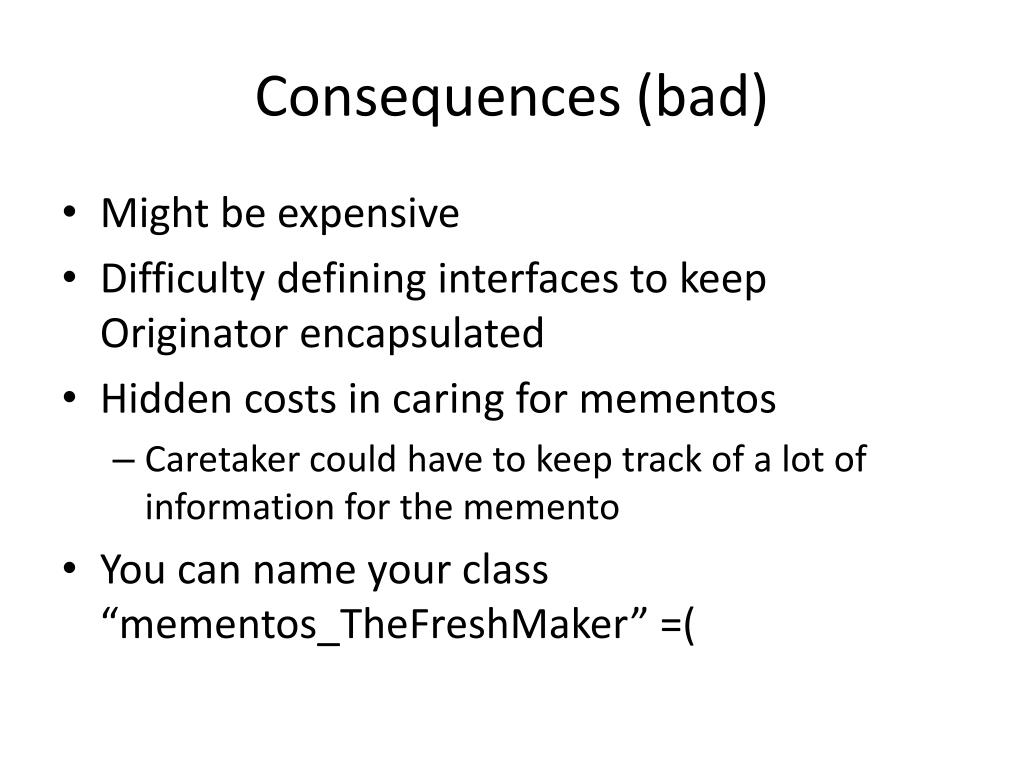 Consequences (bad)

• Might be expensive
• Difficulty defining interfaces to keep Originator encapsulated
• Hidden costs in caring for mementos
– Caretaker could have to keep track of a lot of information for the memento
• You can name your class “mementos_TheFreshMaker” =(